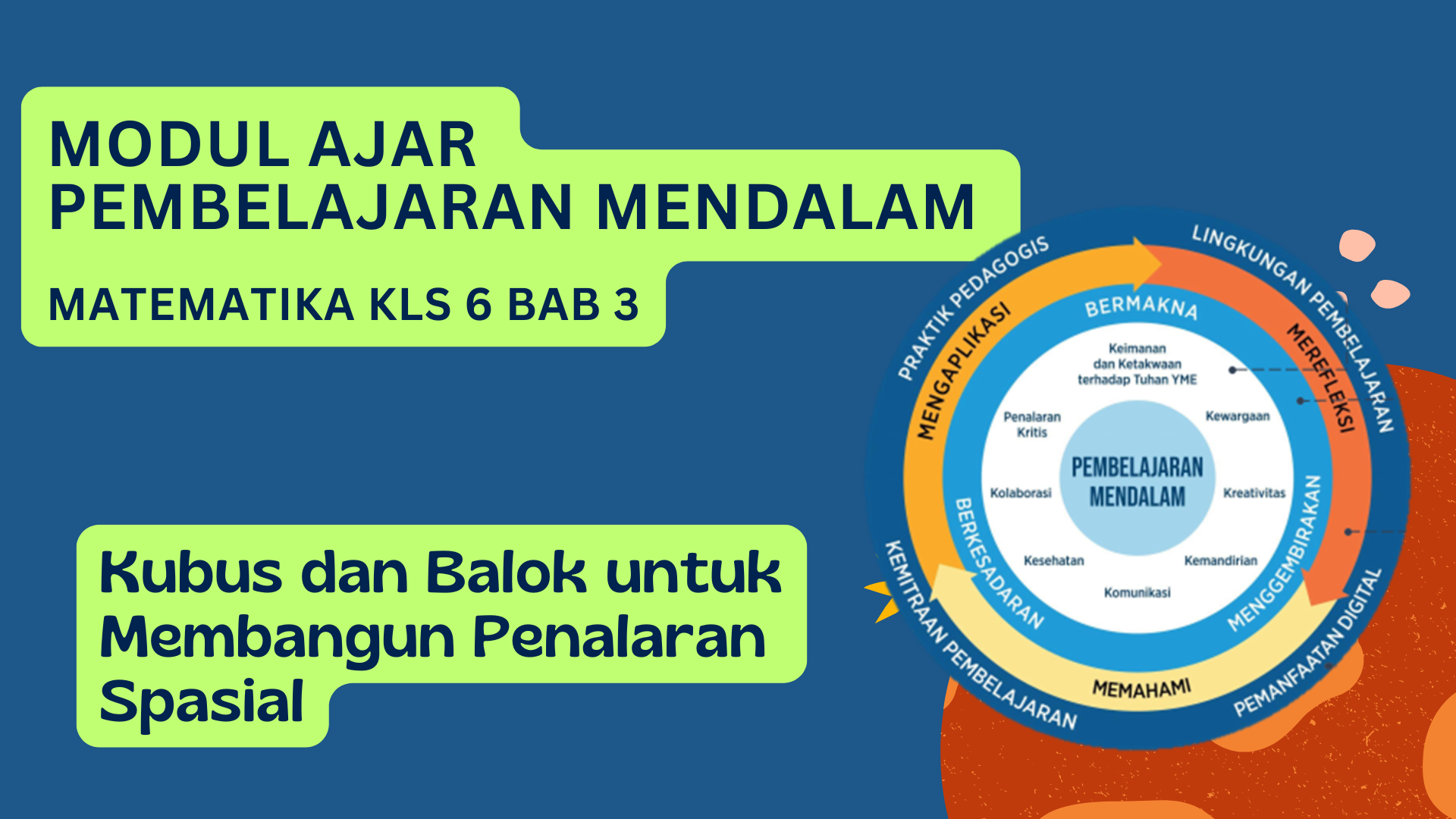 MODUL AJAR
PEMBELAJARAN MENDALAM

MATEMATIKA KLS 6 BAB 3

Kubus dan Balok untuk Membangun Penalaran Spasial

PRAKTIK PEDAGOGIS
LINGKUNGAN PEMBELAJARAN
PEMANFAATAN DIGITAL
KEMITRAAN PEMBELAJARAN
MENGAPLIKASI
MEREFLEKSI
MEMAHAMI
BERMAKNA
MENGGEMBIRAKAN
BERKESADARAN
Keimanan dan Ketakwaan terhadap Tuhan YME
Kewargaan
Kreativitas
Kemandirian
Komunikasi
Kesehatan
Kolaborasi
Penalaran Kritis
PEMBELAJARAN MENDALAM